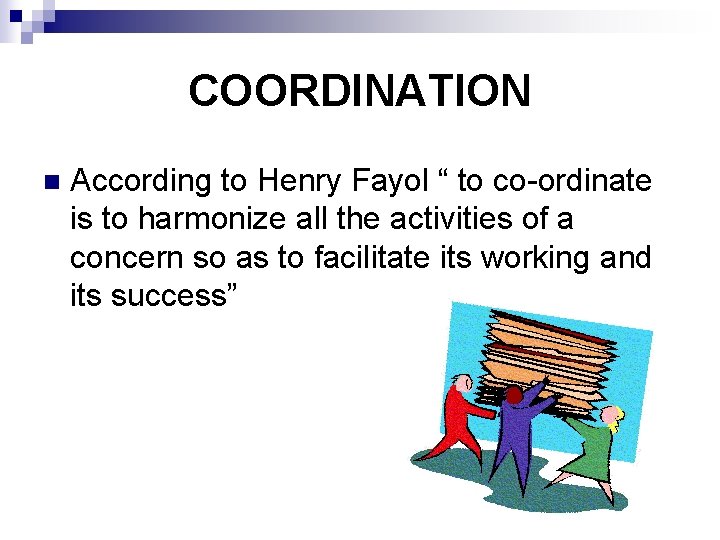 COORDINATION

According to Henry Fayol “ to co-ordinate is to harmonize all the activities of a concern so as to facilitate its working and its success”